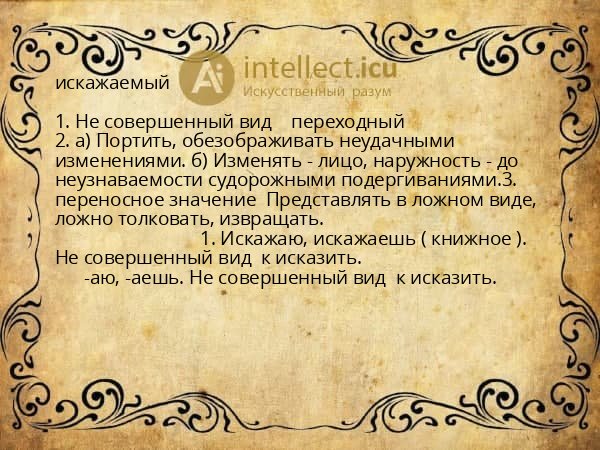 искажаемый

Ai intellect.icu
Искусственный разум

1. Не совершенный вид переходный
2. а) Портить, обезображивать неудачными изменениями. б) Изменять - лицо, наружность - до неузнаваемости судорожными подергиваниями.3. переносное значение Представлять в ложном виде, ложно толковать, извращать.
1. Искажаю, искажаешь ( книжное ). Не совершенный вид к исказить.
-аю, -аешь. Не совершенный вид к исказить.